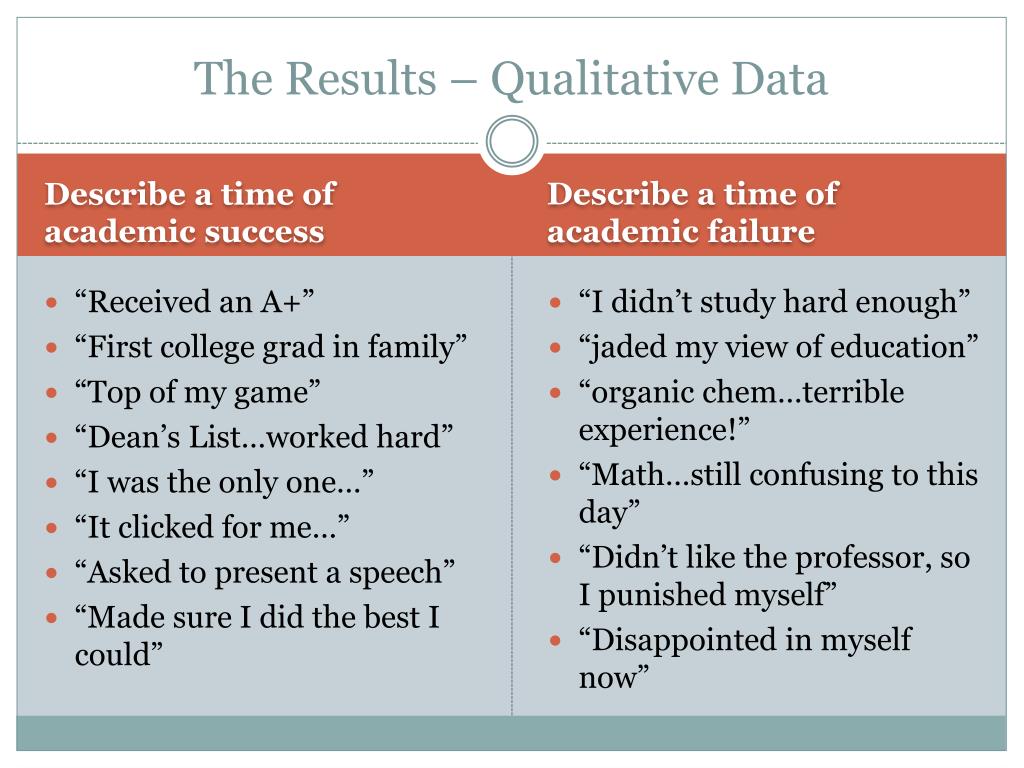 The Results – Qualitative Data

Describe a time of academic success

- “Received an A+”
- “First college grad in family”
- “Top of my game”
- “Dean’s List…worked hard”
- “I was the only one…”
- “It clicked for me…”
- “Asked to present a speech”
- “Made sure I did the best I could”

Describe a time of academic failure

- “I didn’t study hard enough”
- “jaded my view of education”
- “organic chem…terrible experience!”
- “Math…still confusing to this day”
- “Didn’t like the professor, so I punished myself”
- “Disappointed in myself now”